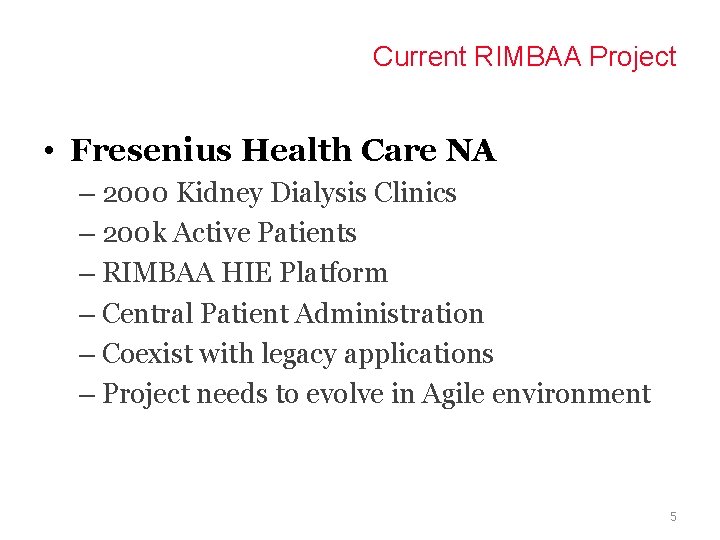 Current RIMBAA Project

• Fresenius Health Care NA
– 2000 Kidney Dialysis Clinics
– 200k Active Patients
– RIMBAA HIE Platform
– Central Patient Administration
– Coexist with legacy applications
– Project needs to evolve in Agile environment

5